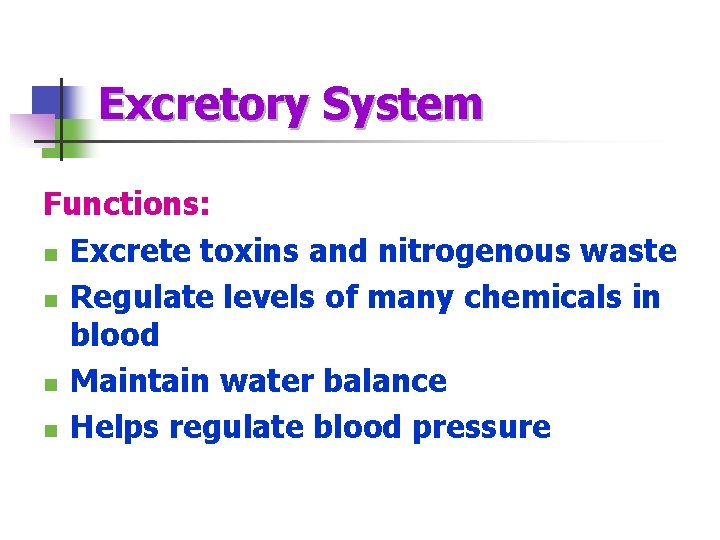 Excretory System

Functions:

- Excrete toxins and nitrogenous waste
- Regulate levels of many chemicals in blood
- Maintain water balance
- Helps regulate blood pressure